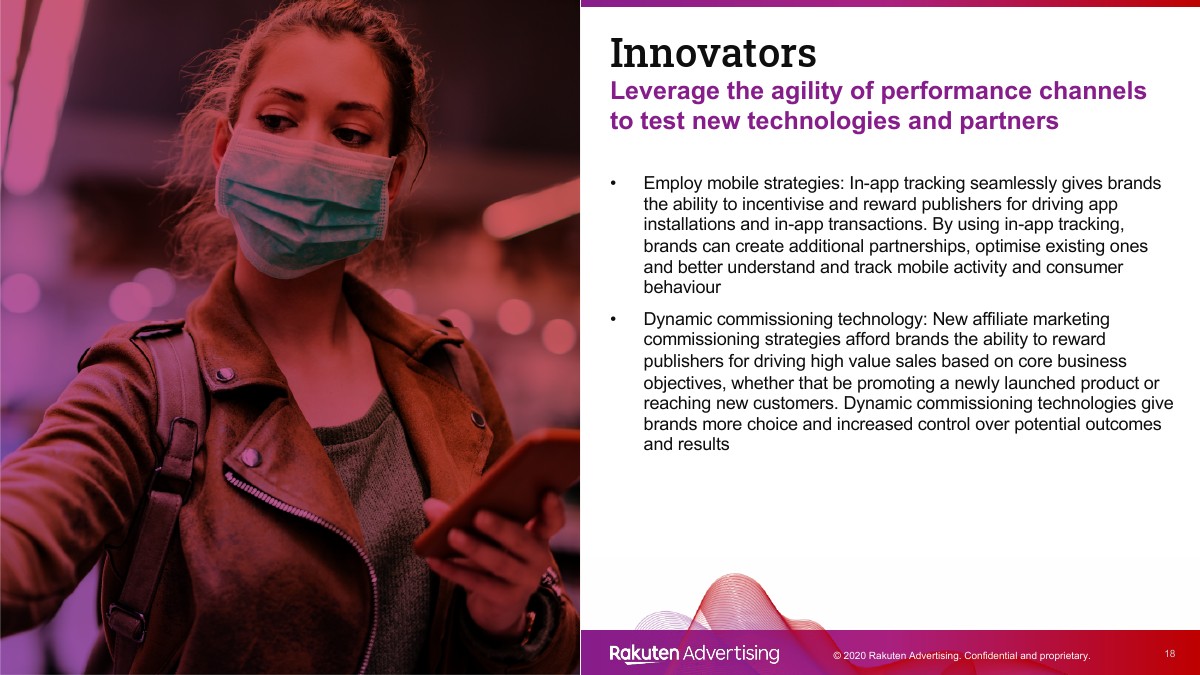 Innovators
Leverage the agility of performance channels to test new technologies and partners

• Employ mobile strategies: In-app tracking seamlessly gives brands the ability to incentivise and reward publishers for driving app installations and in-app transactions. By using in-app tracking, brands can create additional partnerships, optimise existing ones and better understand and track mobile activity and consumer behaviour

• Dynamic commissioning technology: New affiliate marketing commissioning strategies afford brands the ability to reward publishers for driving high value sales based on core business objectives, whether that be promoting a newly launched product or reaching new customers. Dynamic commissioning technologies give brands more choice and increased control over potential outcomes and results

Rakuten Advertising © 2020 Rakuten Advertising. Confidential and proprietary. 18